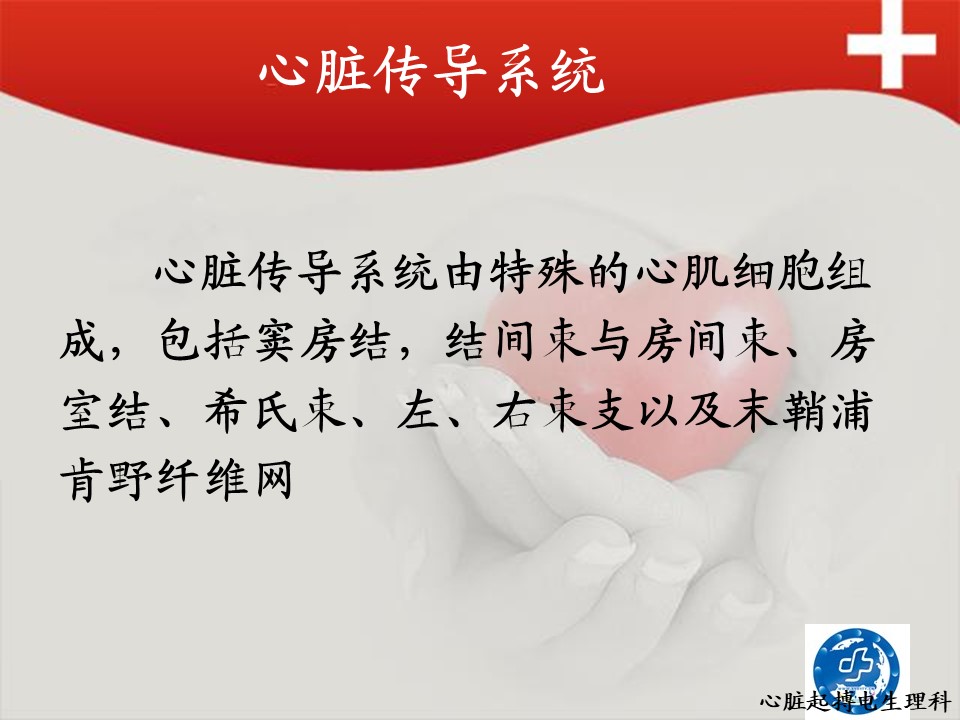 心脏传导系统

心脏传导系统由特殊的心肌细胞组成，包括窦房结，结间束与房间束、房室结、希氏束、左、右束支以及末鞘浦肯野纤维网

心脏起搏电生理科